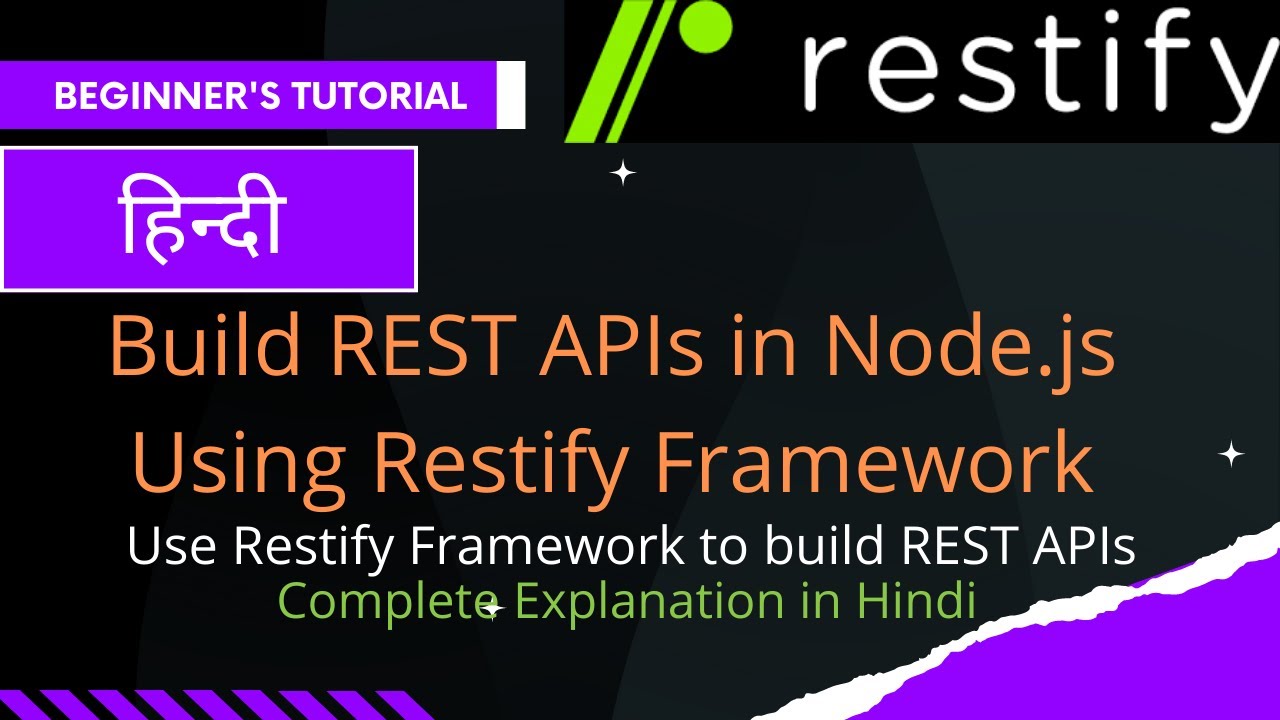 BEGINNER'S TUTORIAL

restify

हिन्दी

Build REST APIs in Node.js Using Restify Framework

Use Restify Framework to build REST APIs

Complete Explanation in Hindi